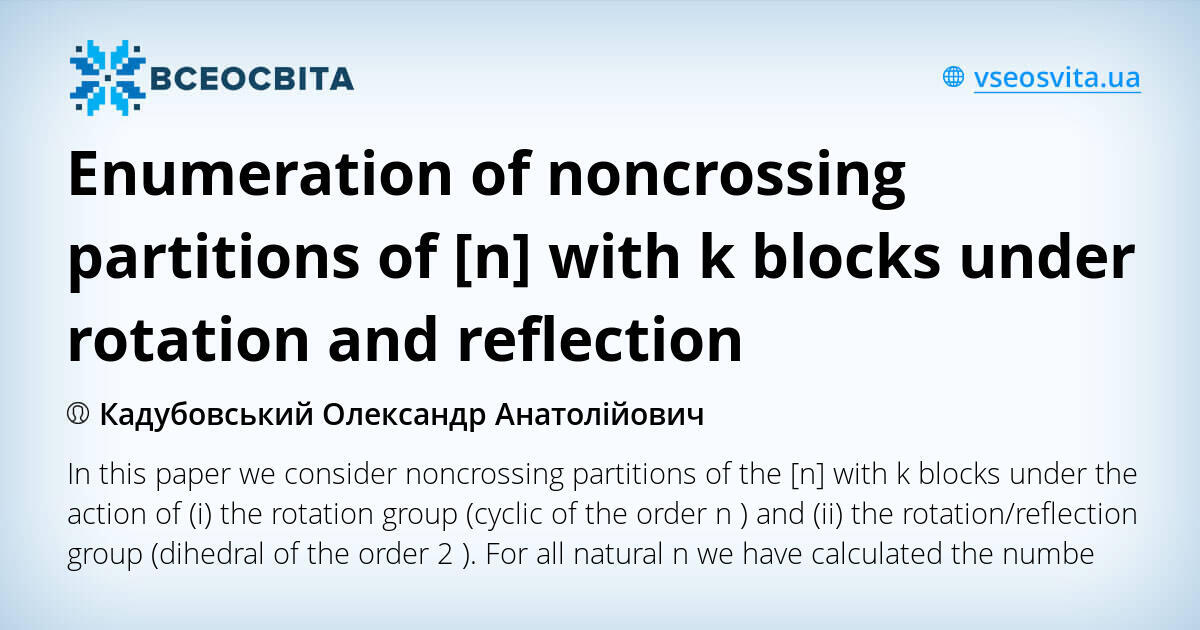 ВСЕОСВІТА

vseosvita.ua

Enumeration of noncrossing partitions of [n] with k blocks under rotation and reflection

Кадубовський Олександр Анатолійович

In this paper we consider noncrossing partitions of the [n] with k blocks under the action of (i) the rotation group (cyclic of the order n ) and (ii) the rotation/reflection group (dihedral of the order 2 ). For all natural n we have calculated the numbe